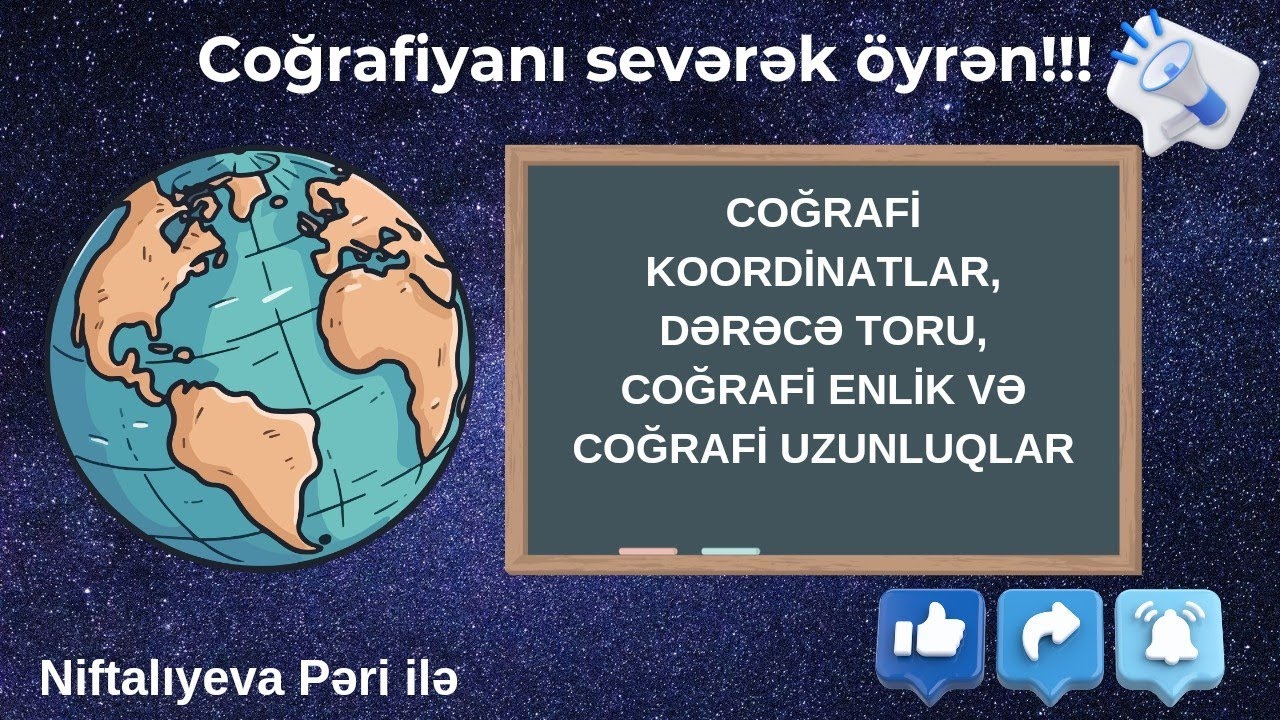 Coğrafiyanı sevərək öyrən!!!

COĞRAFİ KOORDİNATLAR, DƏRƏCƏ TORU, COĞRAFİ ENLİK VƏ COĞRAFİ UZUNLUQLAR

Niftalıyeva Pəri ilə